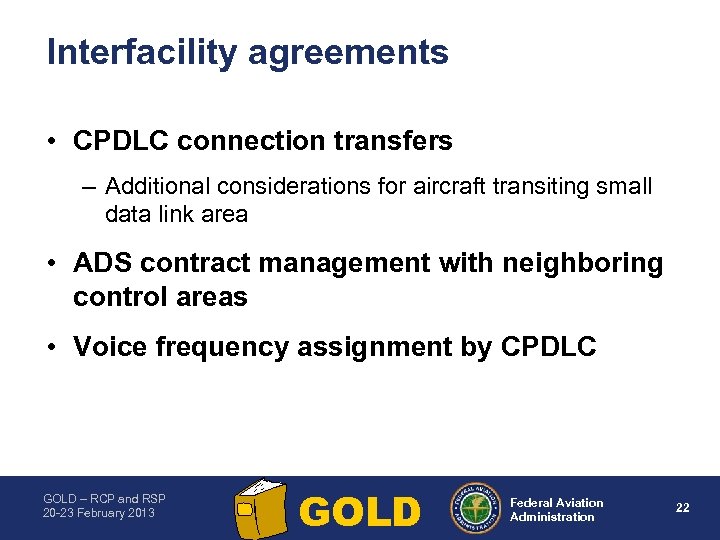 Interfacility agreements

• CPDLC connection transfers

– Additional considerations for aircraft transiting small data link area

• ADS contract management with neighboring control areas

• Voice frequency assignment by CPDLC

GOLD – RCP and RSP
20-23 February 2013

GOLD

FEDERAL AVIATION ADMINISTRATION

Federal Aviation Administration

22